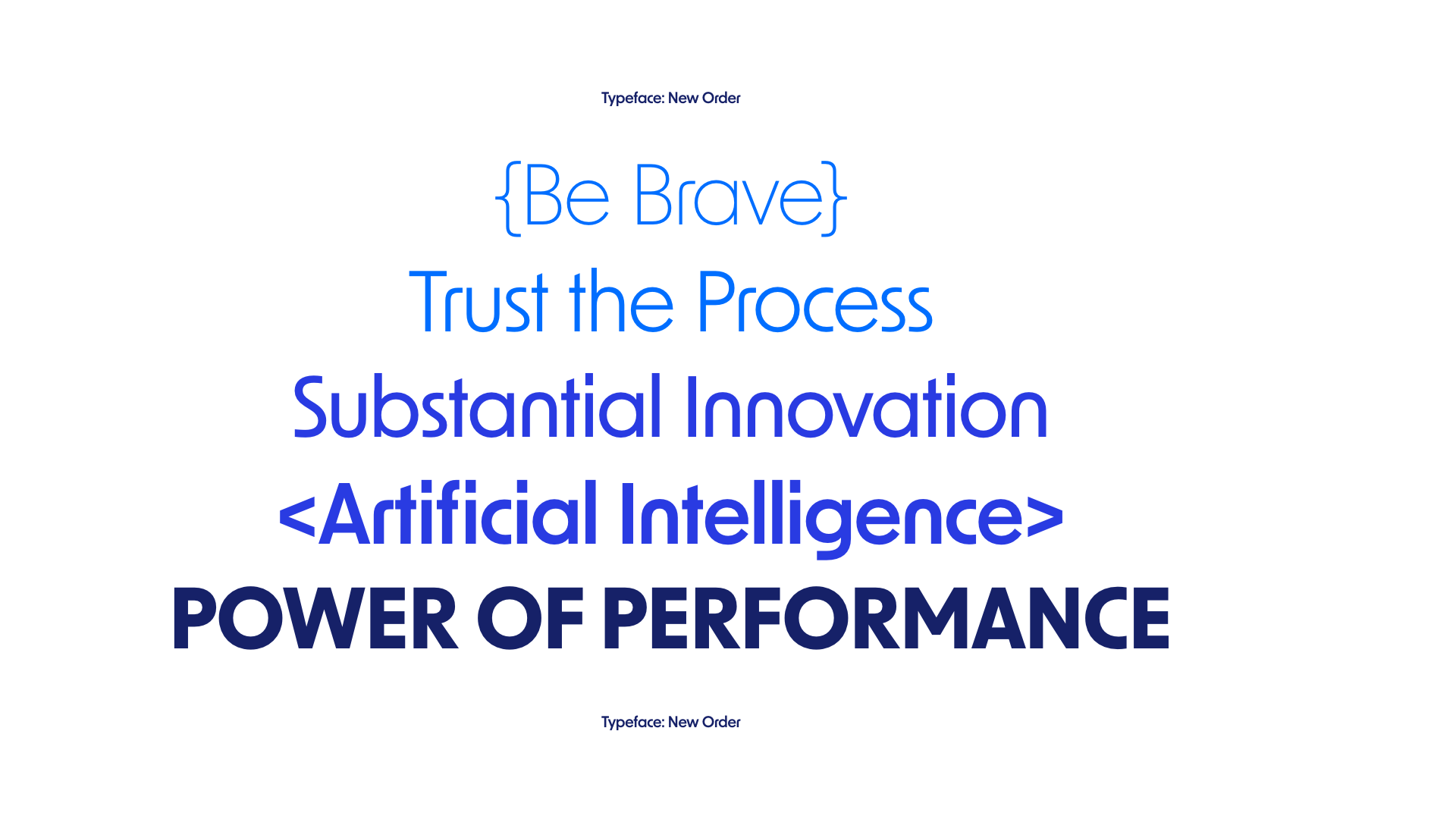 Typeface: New Order

{Be Brave}

Trust the Process

Substantial Innovation

<Artificial Intelligence>

POWER OF PERFORMANCE

Typeface: New Order